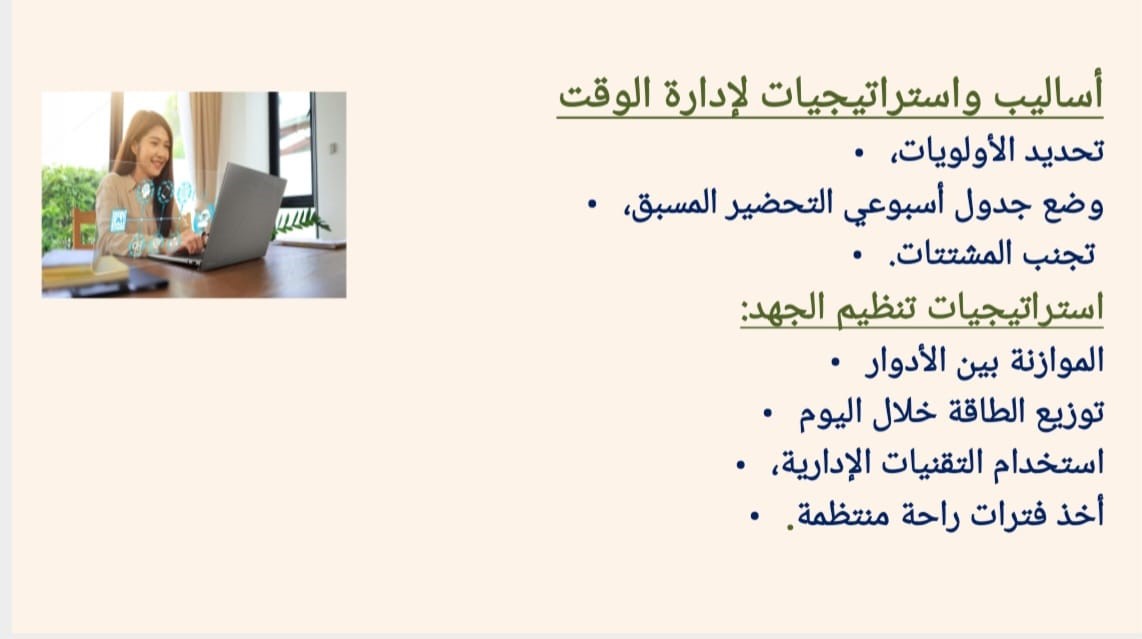 أساليب واستراتيجيات لإدارة الوقت

• تحديد الأولويات،
• وضع جدول أسبوعي التحضير المسبق،
• تجنب المشتتات.

استراتيجيات تنظيم الجهد:

• الموازنة بين الأدوار
• توزيع الطاقة خلال اليوم
• استخدام التقنيات الإدارية،
• أخذ فترات راحة منتظمة.

AI